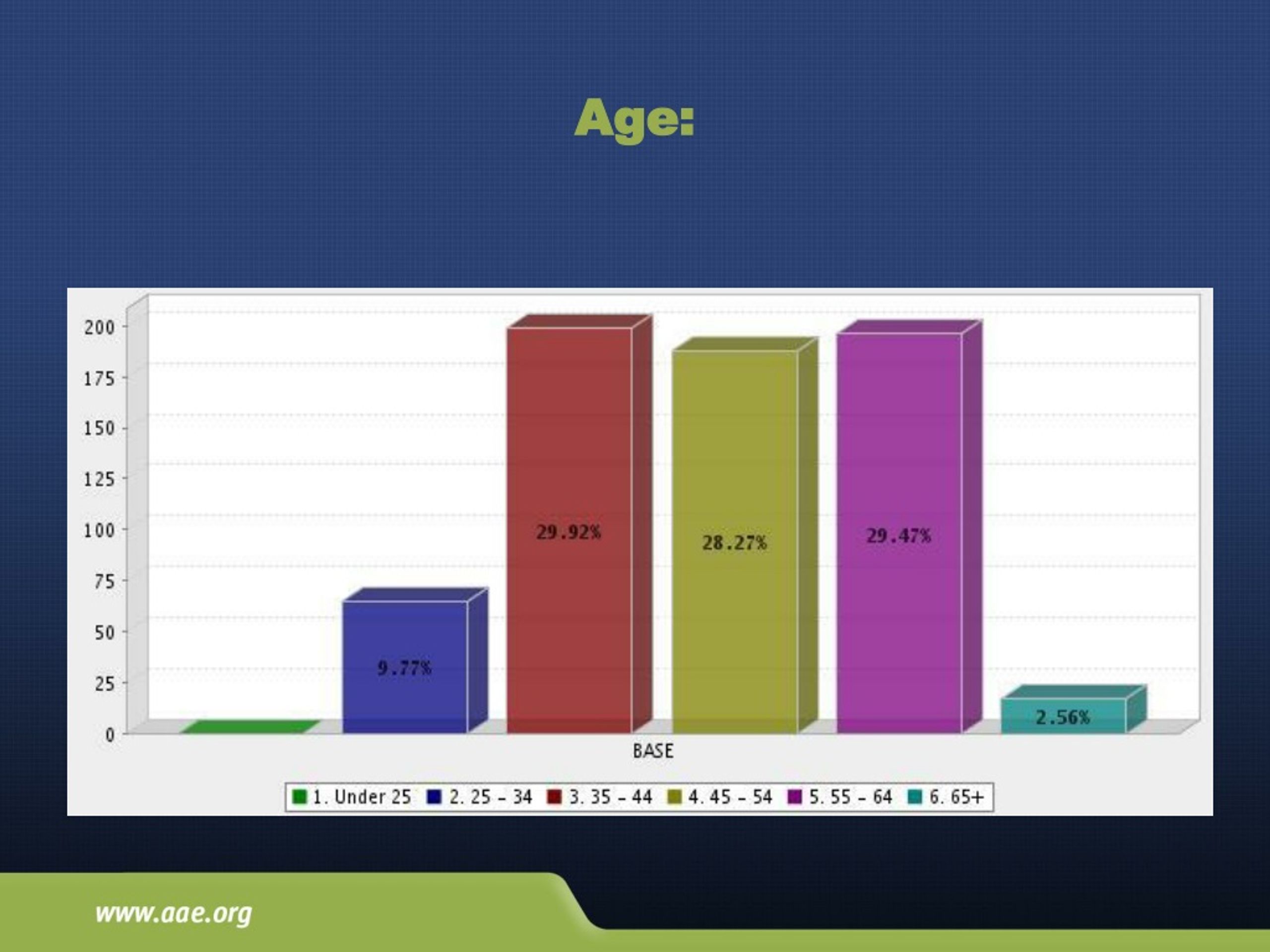 Age:

200
175
150
125
100
75
50
25
0

9.77%
29.92%
28.27%
29.47%
2.56%

BASE

1. Under 25 2. 25 - 34 3. 35 - 44 4. 45 - 54 5. 55 - 64 6. 65+

www.aae.org